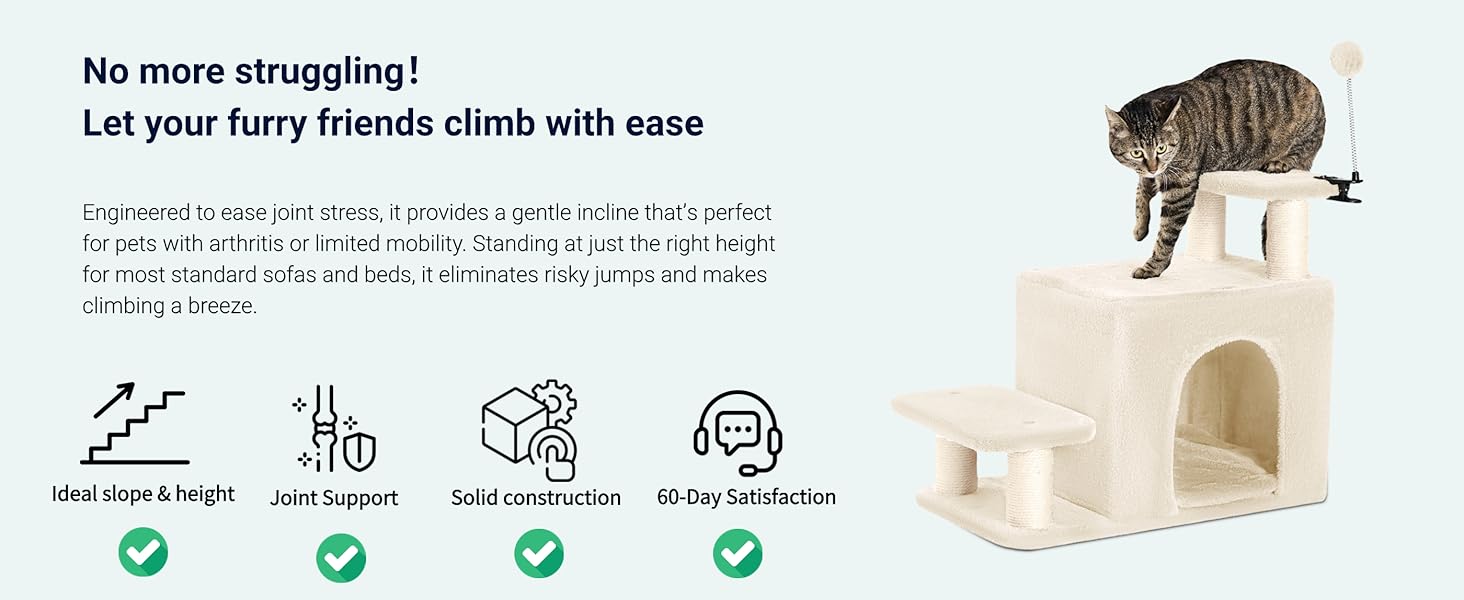 No more struggling!
Let your furry friends climb with ease

Engineered to ease joint stress, it provides a gentle incline that's perfect for pets with arthritis or limited mobility. Standing at just the right height for most standard sofas and beds, it eliminates risky jumps and makes climbing a breeze.

Ideal slope & height

Joint Support

Solid construction

60-Day Satisfaction